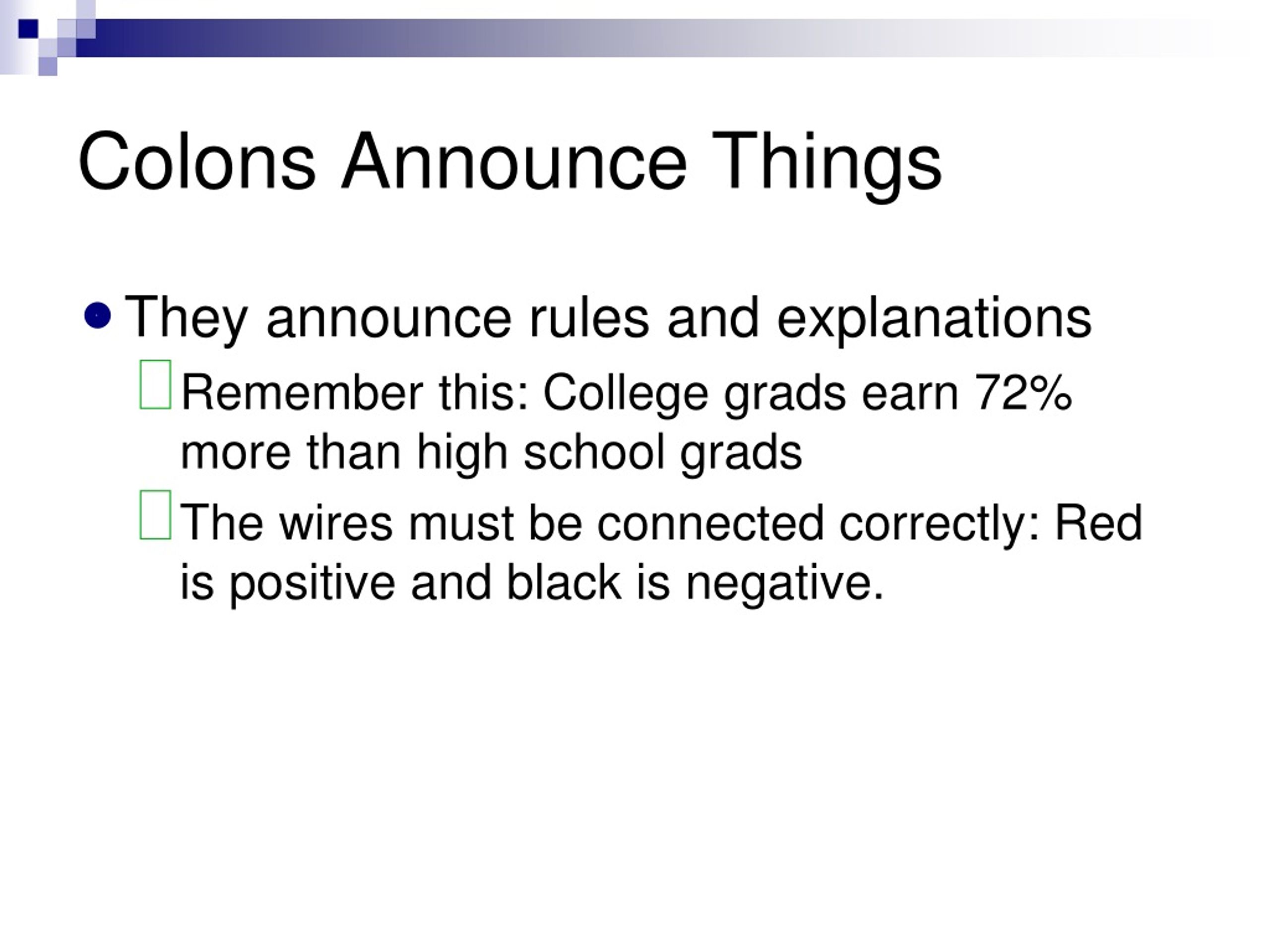 Colons Announce Things

- They announce rules and explanations
  - Remember this: College grads earn 72% more than high school grads
  - The wires must be connected correctly: Red is positive and black is negative.